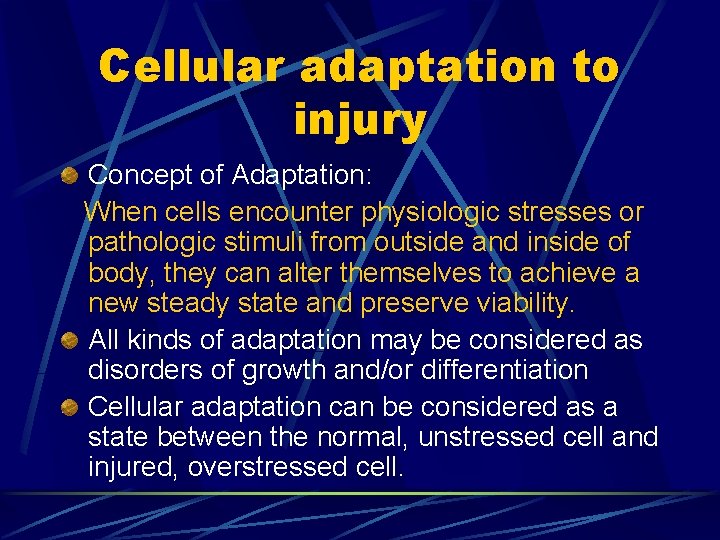 Cellular adaptation to injury

Concept of Adaptation:

When cells encounter physiologic stresses or pathologic stimuli from outside and inside of body, they can alter themselves to achieve a new steady state and preserve viability.

All kinds of adaptation may be considered as disorders of growth and/or differentiation

Cellular adaptation can be considered as a state between the normal, unstressed cell and injured, overstressed cell.